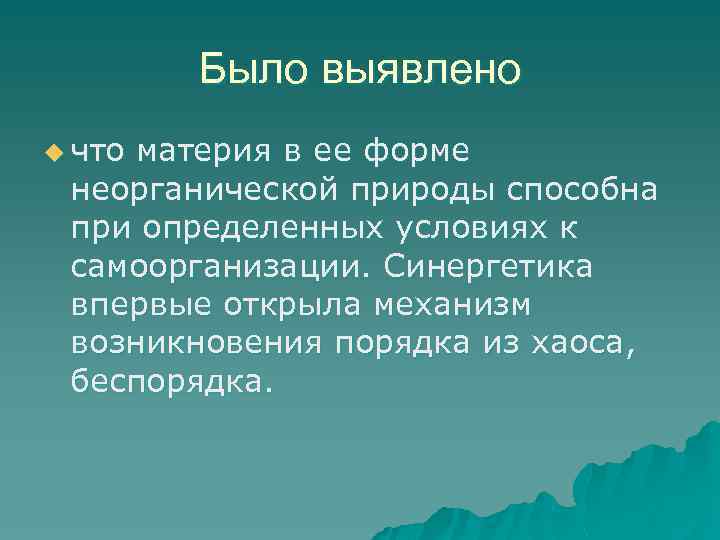 Было выявлено

что материя в ее форме неорганической природы способна при определенных условиях к самоорганизации. Синергетика впервые открыла механизм возникновения порядка из хаоса, беспорядка.